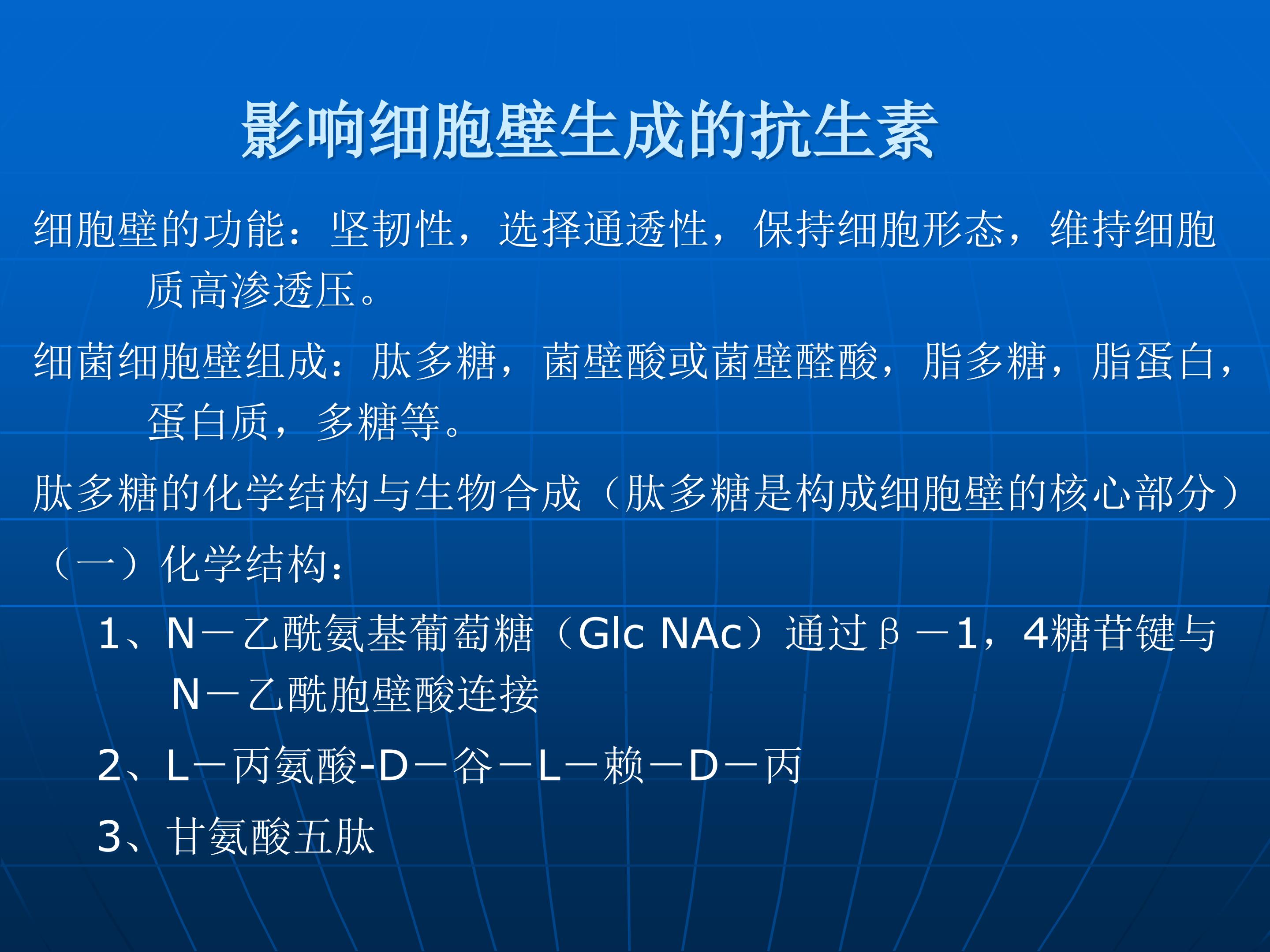 影响细胞壁生成的抗生素

细胞壁的功能：坚韧性，选择通透性，保持细胞形态，维持细胞质高渗透压。

细菌细胞壁组成：肽多糖，菌壁酸或菌壁醛酸，脂多糖，脂蛋白，蛋白质，多糖等。

肽多糖的化学结构与生物合成（肽多糖是构成细胞壁的核心部分）

（一）化学结构：

1、N－乙酰氨基葡萄糖（Glc NAc）通过β－1，4糖苷键与N－乙酰胞壁酸连接

2、L－丙氨酸-D－谷－L－赖－D－丙

3、甘氨酸五肽